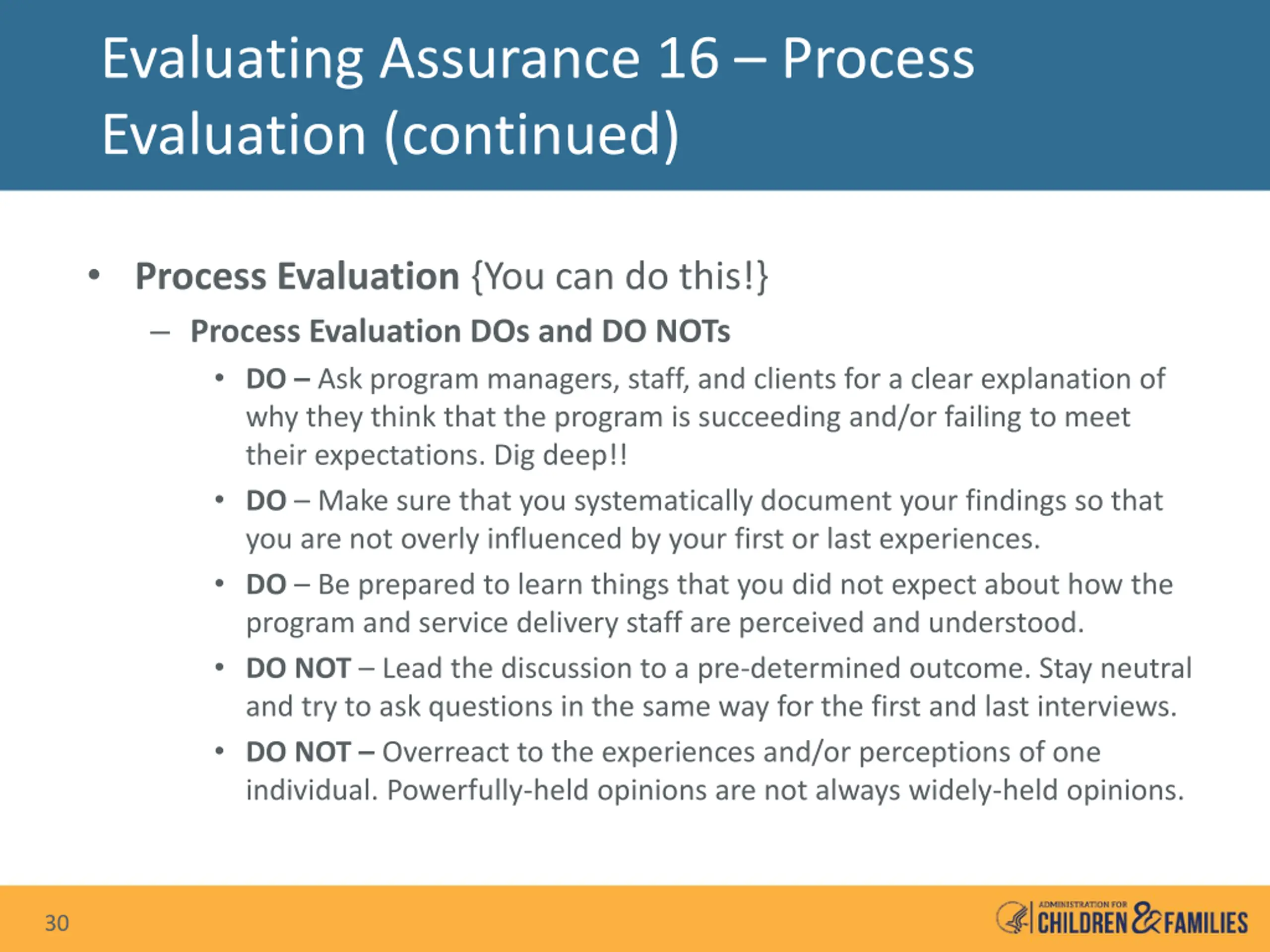 Evaluating Assurance 16 – Process Evaluation (continued)

• Process Evaluation {You can do this!}

– Process Evaluation DOs and DO NOTs

• DO – Ask program managers, staff, and clients for a clear explanation of why they think that the program is succeeding and/or failing to meet their expectations. Dig deep!!

• DO – Make sure that you systematically document your findings so that you are not overly influenced by your first or last experiences.

• DO – Be prepared to learn things that you did not expect about how the program and service delivery staff are perceived and understood.

• DO NOT – Lead the discussion to a pre-determined outcome. Stay neutral and try to ask questions in the same way for the first and last interviews.

• DO NOT – Overreact to the experiences and/or perceptions of one individual. Powerfully-held opinions are not always widely-held opinions.

30

ADMINISTRATION FOR CHILDREN & FAMILIES